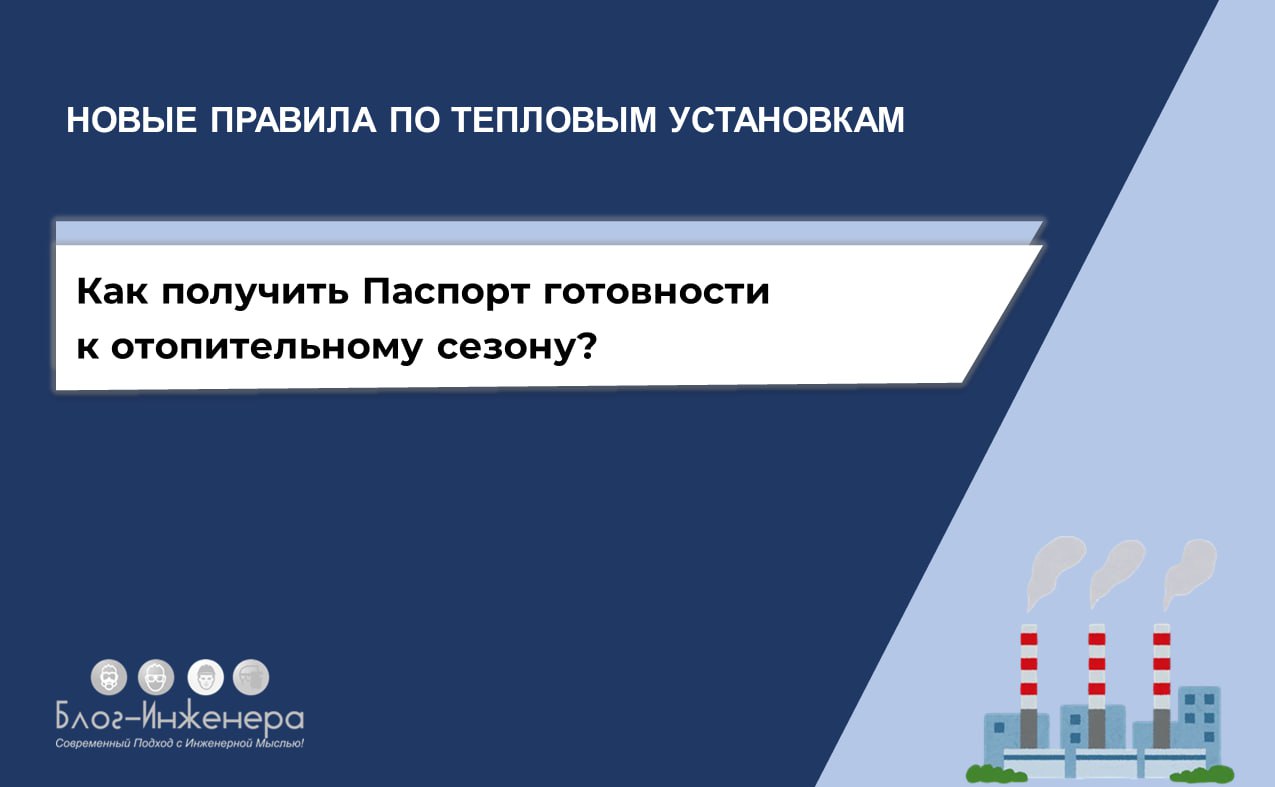 НОВЫЕ ПРАВИЛА ПО ТЕПЛОВЫМ УСТАНОВКАМ

Как получить Паспорт готовности к отопительному сезону?

Блог-Инженера
Современный Подход с Инженерной Мыслью!